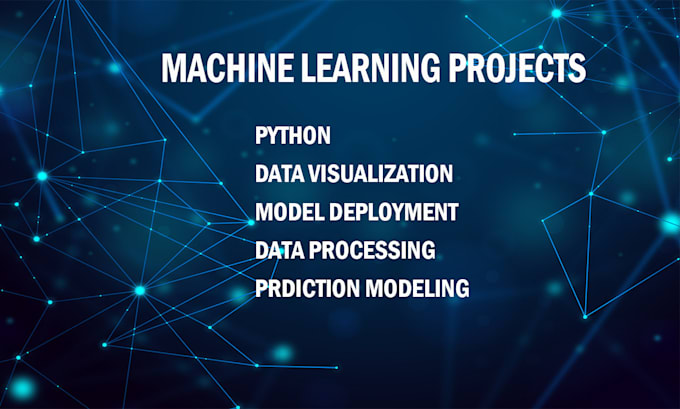 MACHINE LEARNING PROJECTS

PYTHON
DATA VISUALIZATION
MODEL DEPLOYMENT
DATA PROCESSING
PRDICTION MODELING